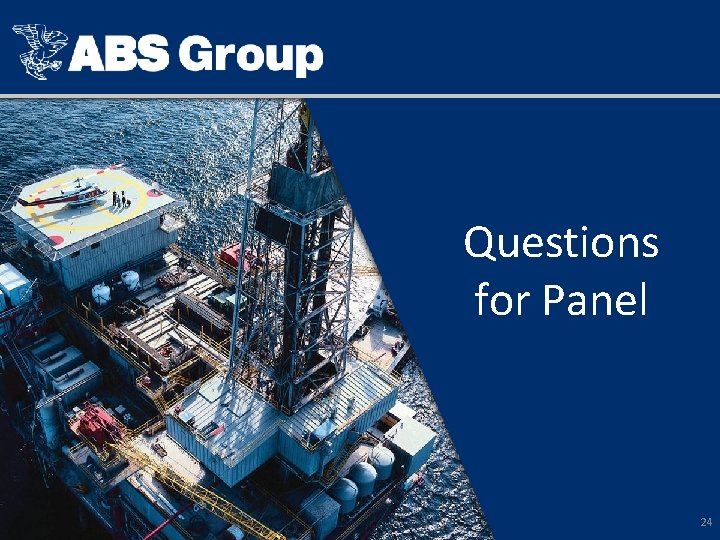 ABS Group

Questions for Panel

24